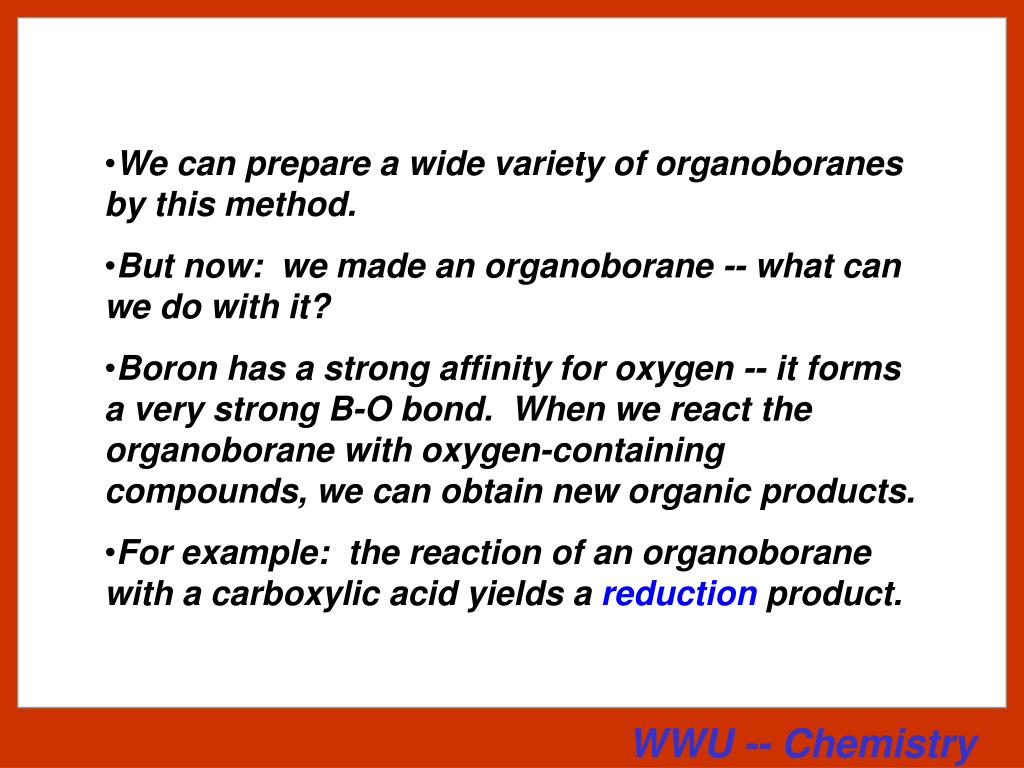 •We can prepare a wide variety of organoboranes by this method.

•But now:  we made an organoborane -- what can we do with it?

•Boron has a strong affinity for oxygen -- it forms a very strong B-O bond.  When we react the organoborane with oxygen-containing compounds, we can obtain new organic products.

•For example:  the reaction of an organoborane with a carboxylic acid yields a reduction product.

WWU -- Chemistry